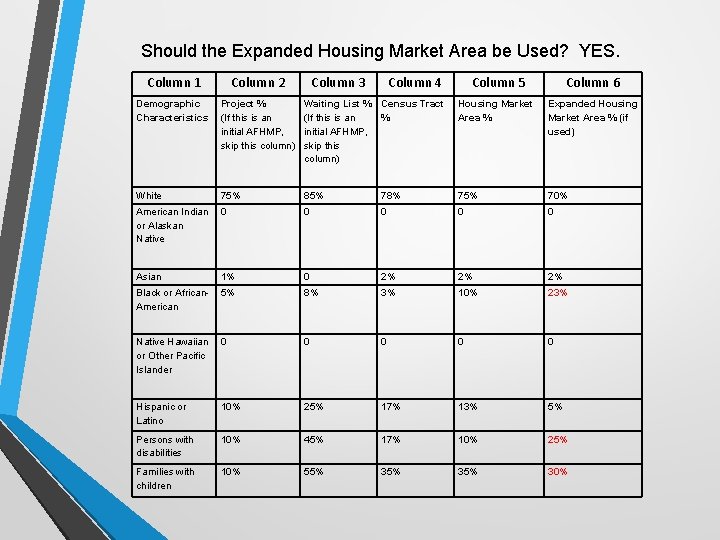 Should the Expanded Housing Market Area be Used? YES.

| Column 1 | Column 2 | Column 3 | Column 4 | Column 5 | Column 6 |
|---|---|---|---|---|---|
| Demographic Characteristics | Project % (If this is an initial AFHMP, skip this column) | Waiting List % (If this is an initial AFHMP, skip this column) | Census Tract % | Housing Market Area % | Expanded Housing Market Area % (if used) |
| White | 75% | 85% | 78% | 75% | 70% |
| American Indian or Alaskan Native | 0 | 0 | 0 | 0 | 0 |
| Asian | 1% | 0 | 2% | 2% | 2% |
| Black or African-American | 5% | 8% | 3% | 10% | 23% |
| Native Hawaiian or Other Pacific Islander | 0 | 0 | 0 | 0 | 0 |
| Hispanic or Latino | 10% | 25% | 17% | 13% | 5% |
| Persons with disabilities | 10% | 45% | 17% | 10% | 25% |
| Families with children | 10% | 55% | 35% | 35% | 30% |